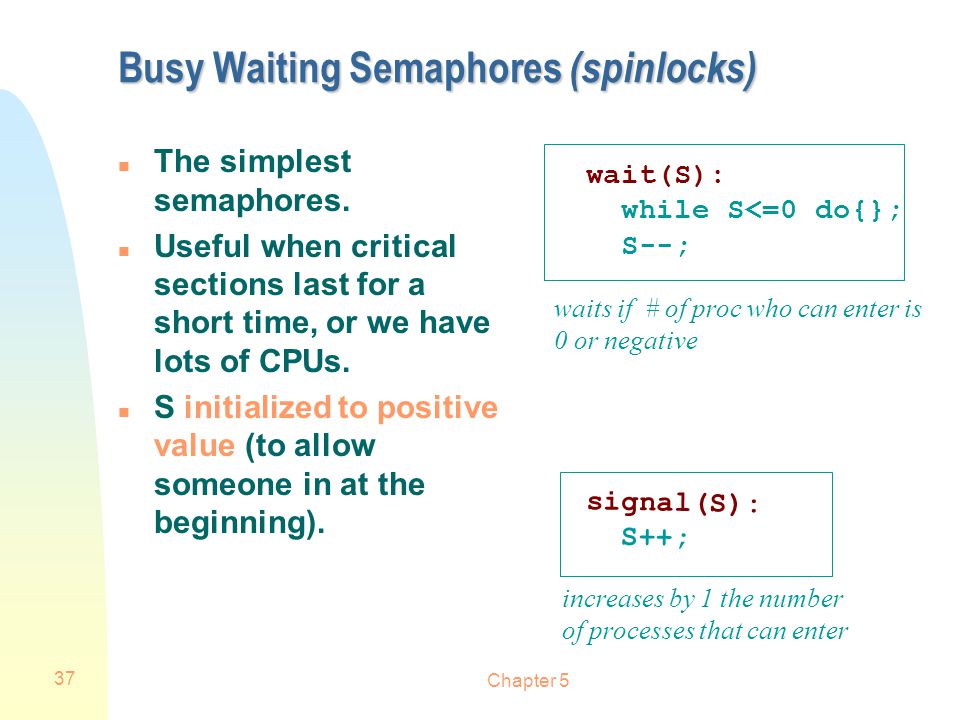 Busy Waiting Semaphores (spinlocks)

- The simplest semaphores.
- Useful when critical sections last for a short time, or we have lots of CPUs.
- S initialized to positive value (to allow someone in at the beginning).

wait(S):
  while S<=0 do{};
  S--;

waits if # of proc who can enter is 0 or negative

signal(S):
  S++;

increases by 1 the number of processes that can enter

37

Chapter 5